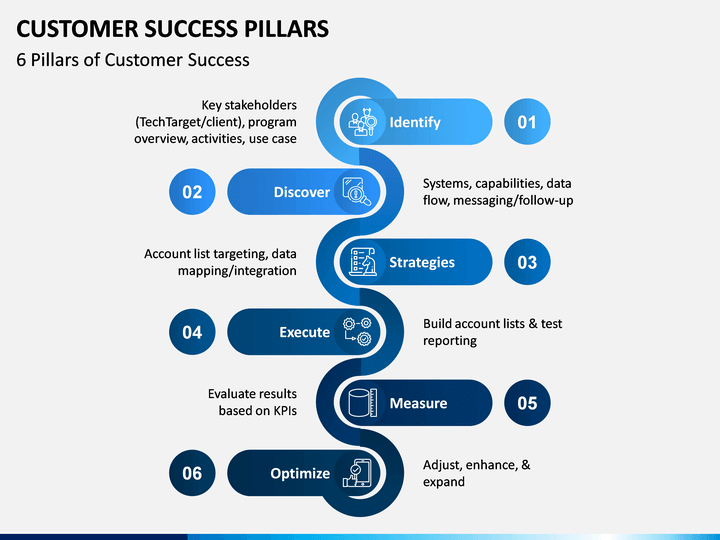 CUSTOMER SUCCESS PILLARS
6 Pillars of Customer Success

Key stakeholders (TechTarget/client), program overview, activities, use case

Identify

01

02

Discover

Systems, capabilities, data flow, messaging/follow-up

Account list targeting, data mapping/integration

Strategies

03

04

Execute

Build account lists & test reporting

Evaluate results based on KPIs

Measure

05

06

Optimize

Adjust, enhance, & expand